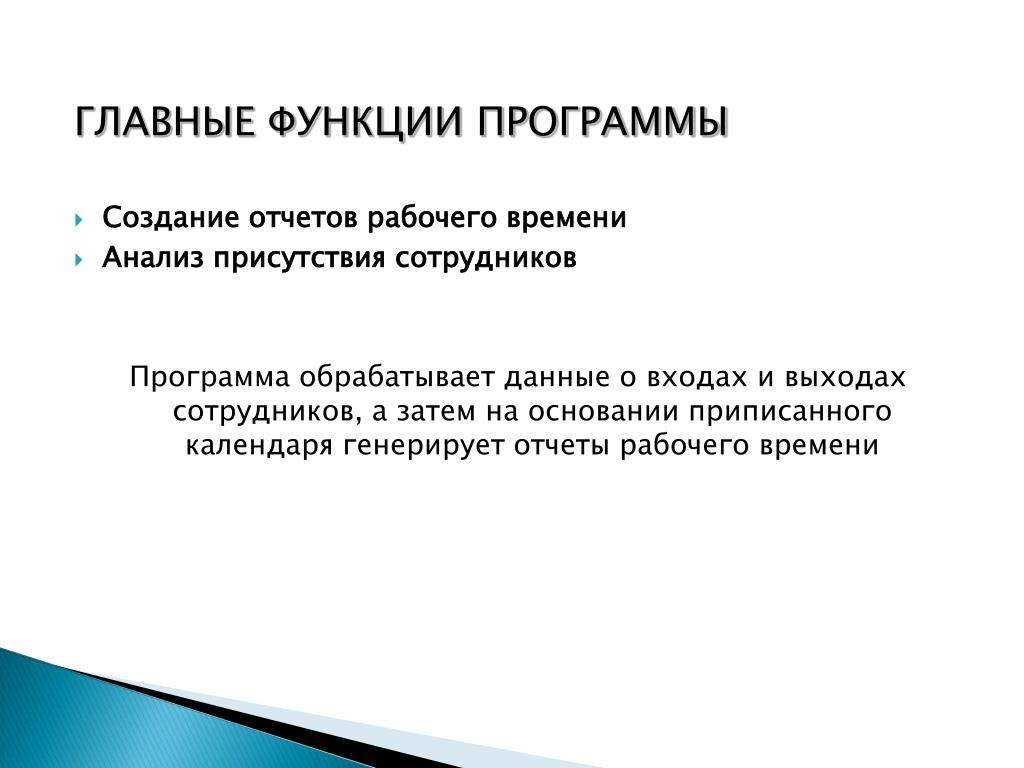 ГЛАВНЫЕ ФУНКЦИИ ПРОГРАММЫ

Создание отчетов рабочего времени
Анализ присутствия сотрудников

Программа обрабатывает данные о входах и выходах сотрудников, а затем на основании приписанного календаря генерирует отчеты рабочего времени